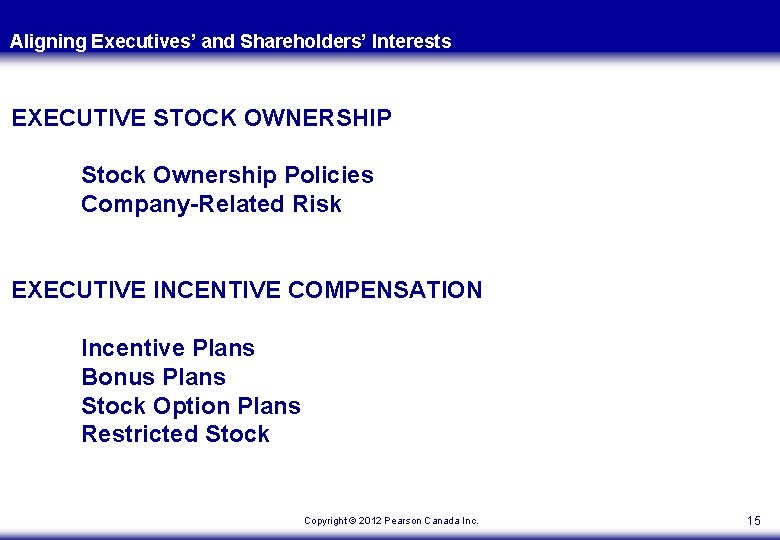 Aligning Executives' and Shareholders' Interests

EXECUTIVE STOCK OWNERSHIP

Stock Ownership Policies
Company-Related Risk

EXECUTIVE INCENTIVE COMPENSATION

Incentive Plans
Bonus Plans
Stock Option Plans
Restricted Stock

Copyright © 2012 Pearson Canada Inc.

15